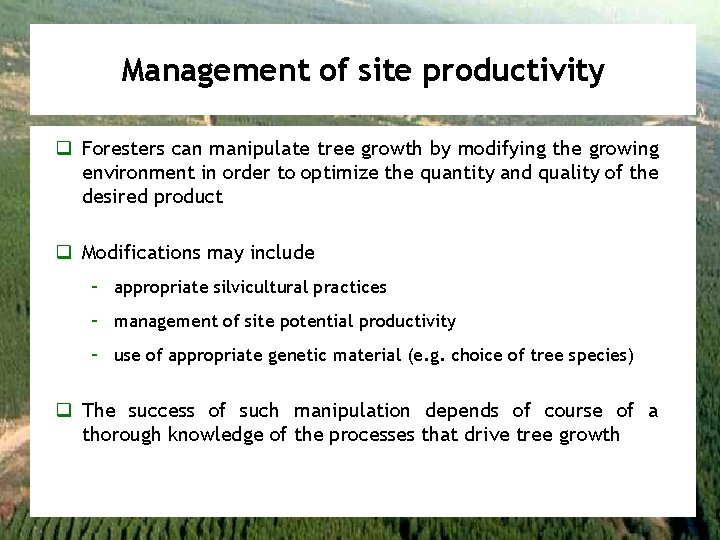 Management of site productivity

❑ Foresters can manipulate tree growth by modifying the growing environment in order to optimize the quantity and quality of the desired product

❑ Modifications may include

- appropriate silvicultural practices
- management of site potential productivity
- use of appropriate genetic material (e.g. choice of tree species)

❑ The success of such manipulation depends of course of a thorough knowledge of the processes that drive tree growth